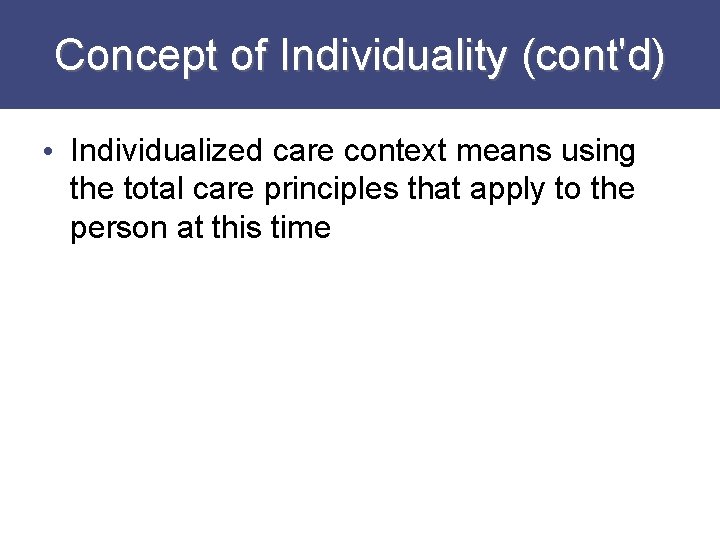 Concept of Individuality (cont'd)

• Individualized care context means using the total care principles that apply to the person at this time